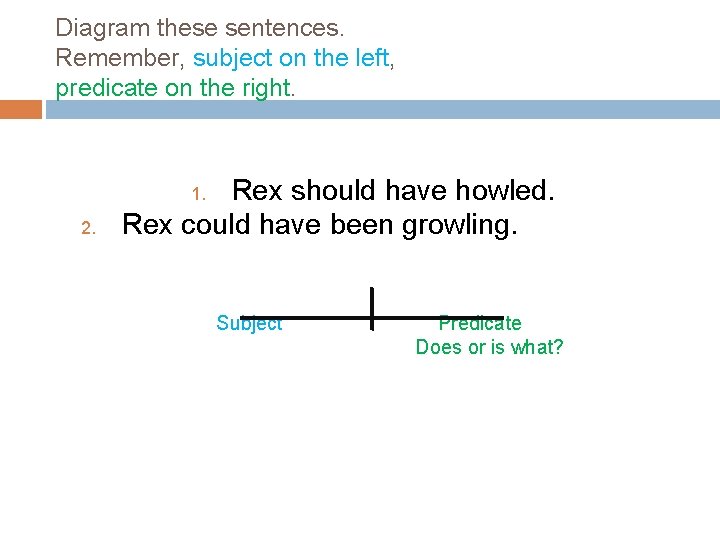 Diagram these sentences.
Remember, subject on the left,
predicate on the right.

1. Rex should have howled.
2. Rex could have been growling.

Subject

Predicate
Does or is what?